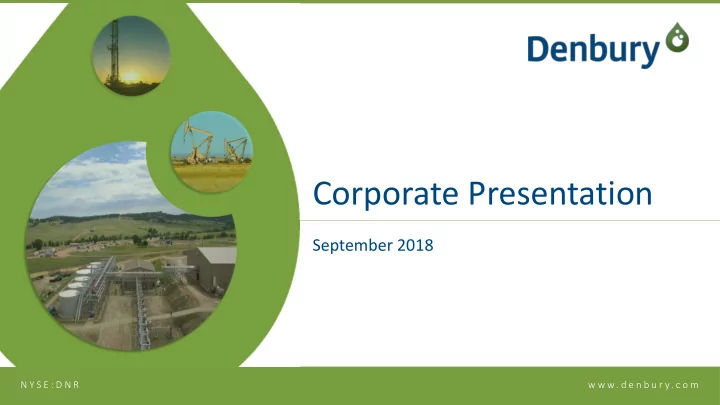 Denbury

Corporate Presentation

September 2018

NYSE:DNR

www.denbury.com